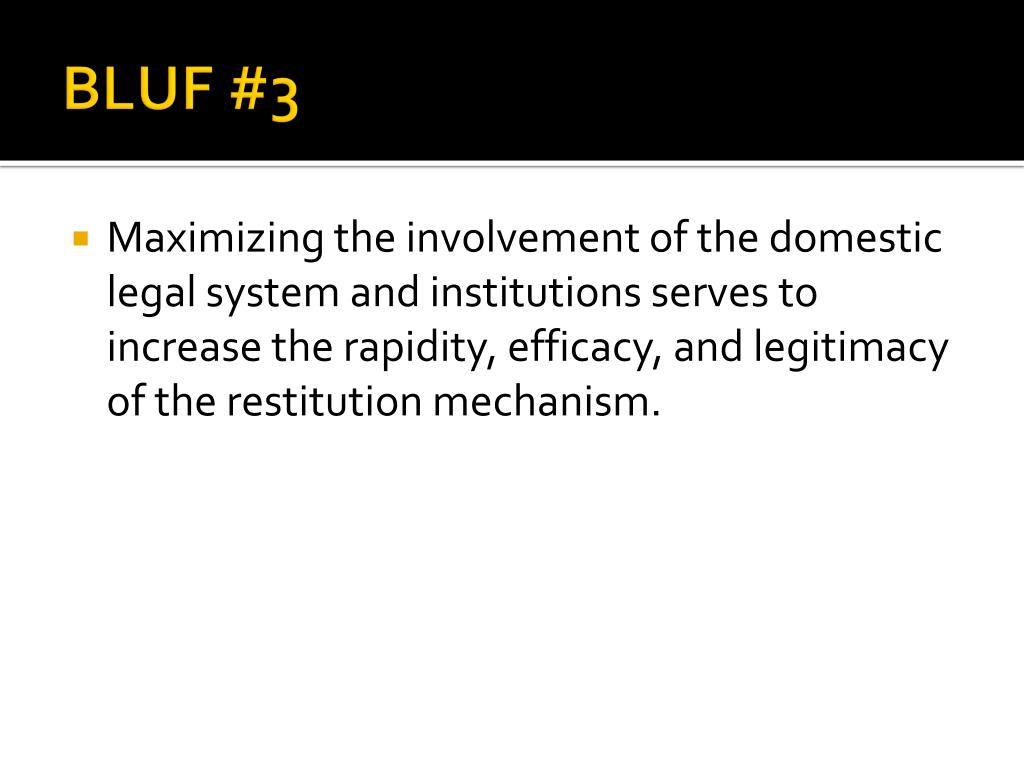 BLUF #3

Maximizing the involvement of the domestic legal system and institutions serves to increase the rapidity, efficacy, and legitimacy of the restitution mechanism.